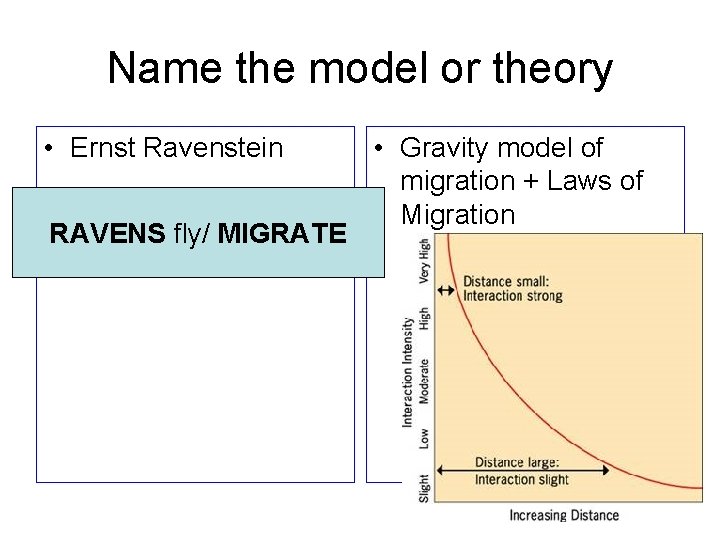 Name the model or theory

• Ernst Ravenstein

RAVENS fly/ MIGRATE

• Gravity model of migration + Laws of Migration

Interaction Intensity

Very High

High

Moderate

Low

Slight

Distance small: Interaction strong

Distance large: Interaction slight

Increasing Distance